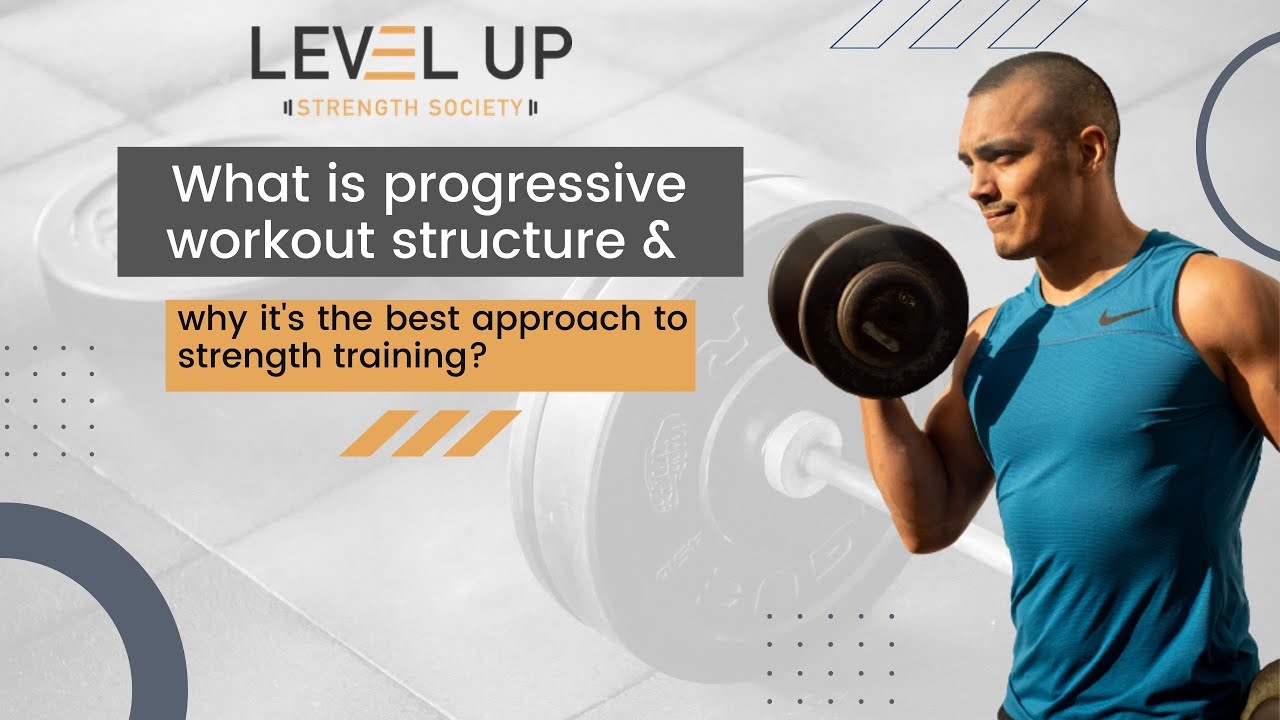 LEVEL UP
STRENGTH SOCIETY

What is progressive workout structure &

why it's the best approach to strength training?